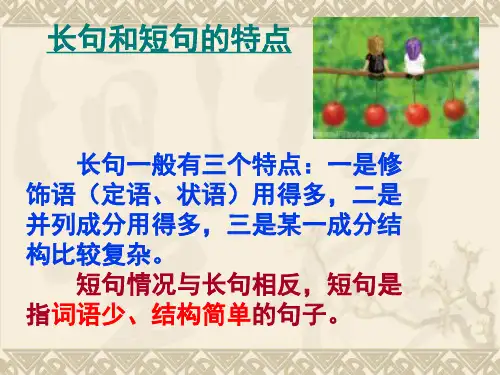 长句和短句的特点

长句一般有三个特点：一是修饰语（定语、状语）用得多，二是并列成分用得多，三是某一成分结构比较复杂。

短句情况与长句相反，短句是指词语少、结构简单的句子。